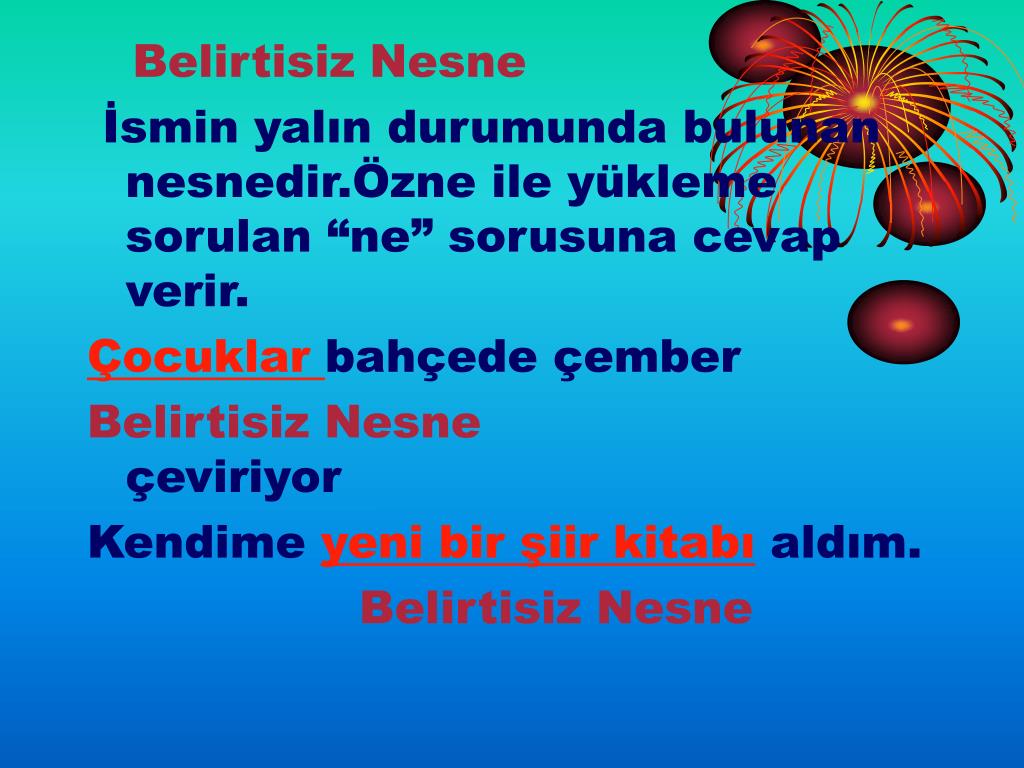 Belirtisiz Nesne

İsmin yalın durumunda bulunan nesnedir.Özne ile yükleme sorulan “ne” sorusuna cevap verir.

Çocuklar bahçede çember

Belirtisiz Nesne

çeviriyor

Kendime yeni bir şiir kitabı aldım.

Belirtisiz Nesne